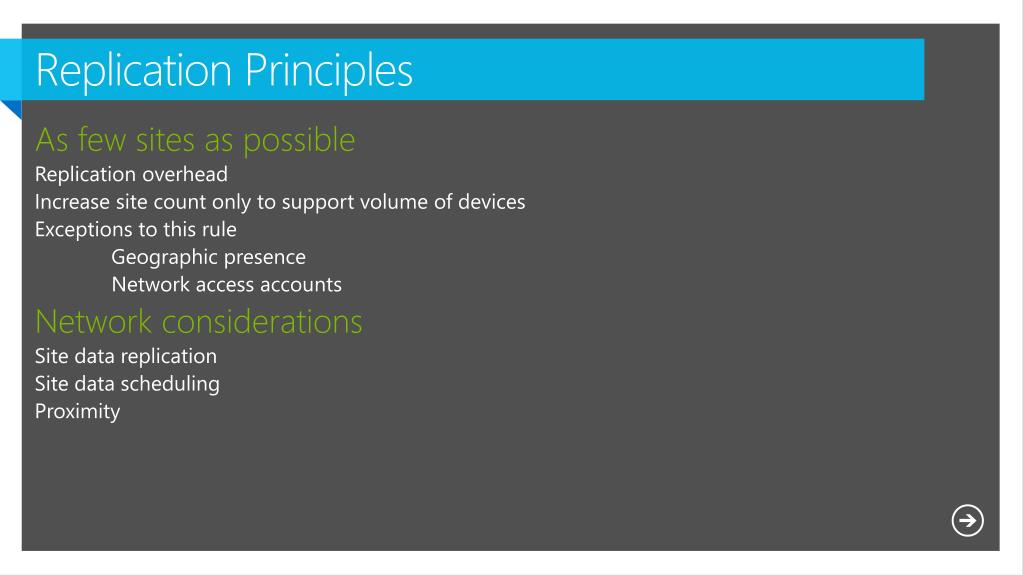 Replication Principles

As few sites as possible

Replication overhead
Increase site count only to support volume of devices
Exceptions to this rule
Geographic presence
Network access accounts

Network considerations

Site data replication
Site data scheduling
Proximity